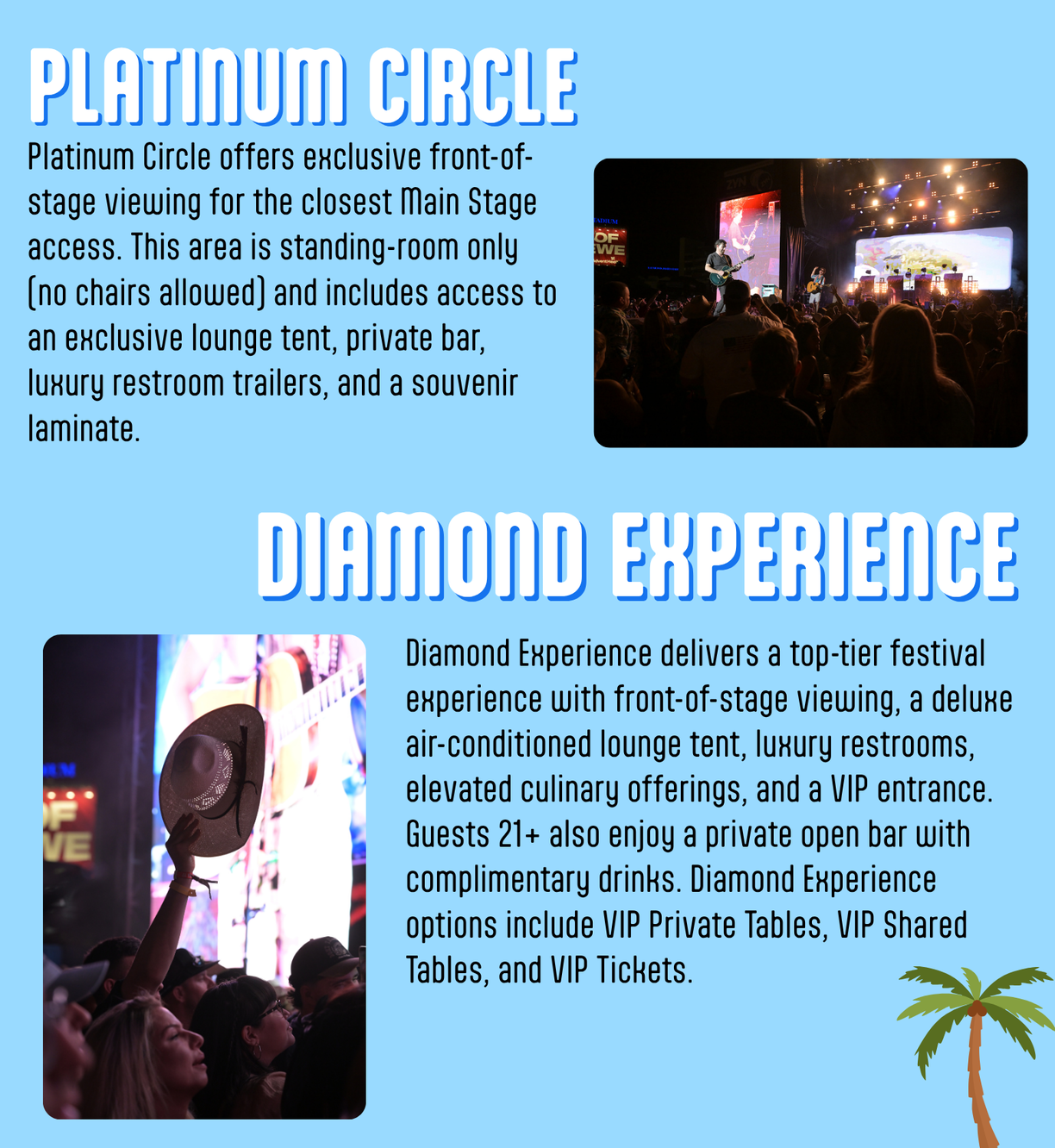 PLATINUM CIRCLE

Platinum Circle offers exclusive front-of-stage viewing for the closest Main Stage access. This area is standing-room only (no chairs allowed) and includes access to an exclusive lounge tent, private bar, luxury restroom trailers, and a souvenir laminate.

DIAMOND EXPERIENCE

Diamond Experience delivers a top-tier festival experience with front-of-stage viewing, a deluxe air-conditioned lounge tent, luxury restrooms, elevated culinary offerings, and a VIP entrance. Guests 21+ also enjoy a private open bar with complimentary drinks. Diamond Experience options include VIP Private Tables, VIP Shared Tables, and VIP Tickets.